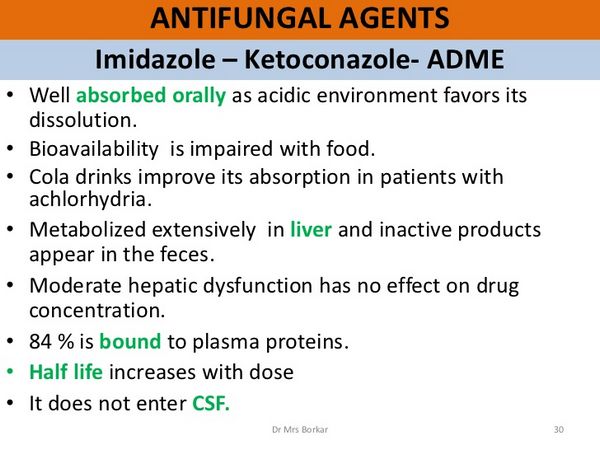 ANTIFUNGAL AGENTS

Imidazole – Ketoconazole- ADME

• Well absorbed orally as acidic environment favors its dissolution.
• Bioavailability is impaired with food.
• Cola drinks improve its absorption in patients with achlorhydria.
• Metabolized extensively in liver and inactive products appear in the feces.
• Moderate hepatic dysfunction has no effect on drug concentration.
• 84 % is bound to plasma proteins.
• Half life increases with dose
• It does not enter CSF.

Dr Mrs Borkar

30